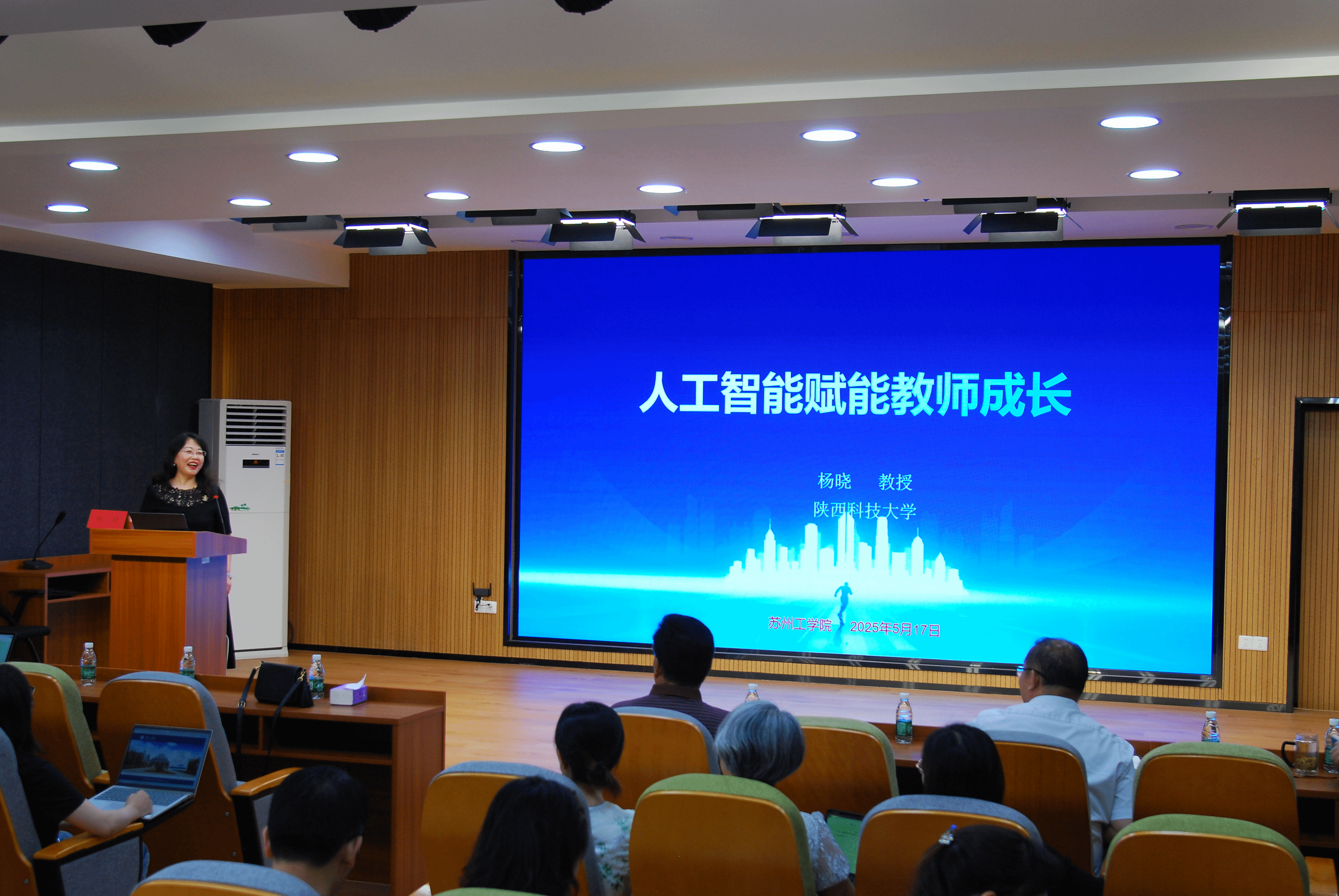 人工智能赋能教师成长

杨晓 教授
陕西科技大学

苏州工学院 2025年5月17日